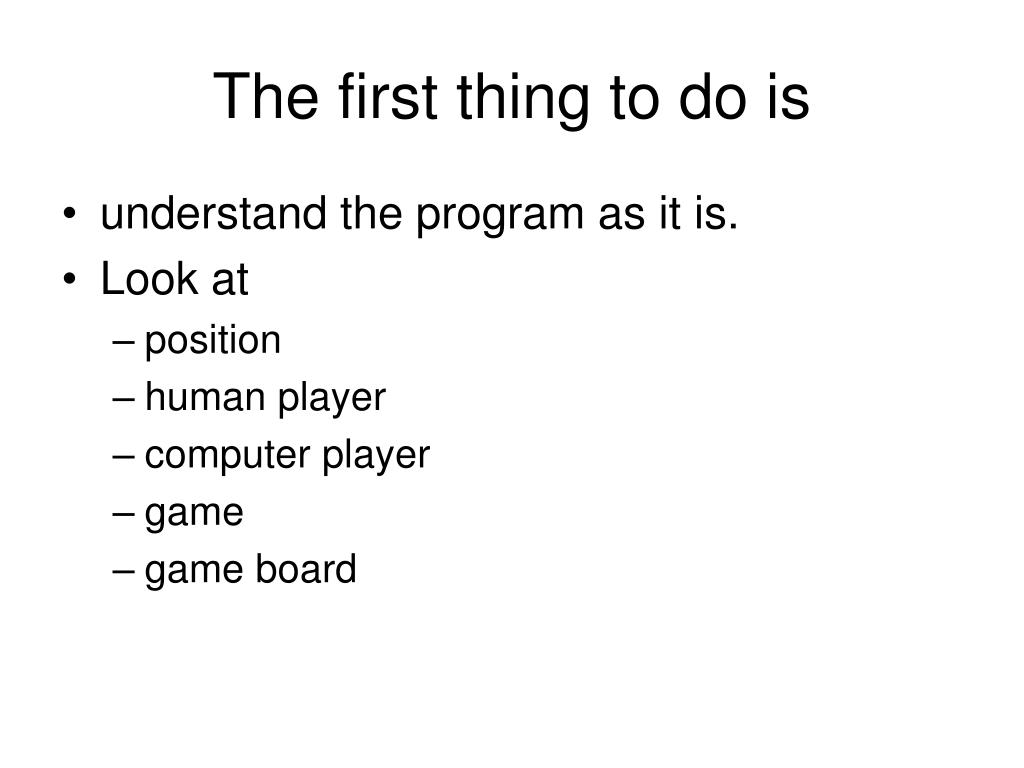 The first thing to do is

• understand the program as it is.
• Look at
– position
– human player
– computer player
– game
– game board